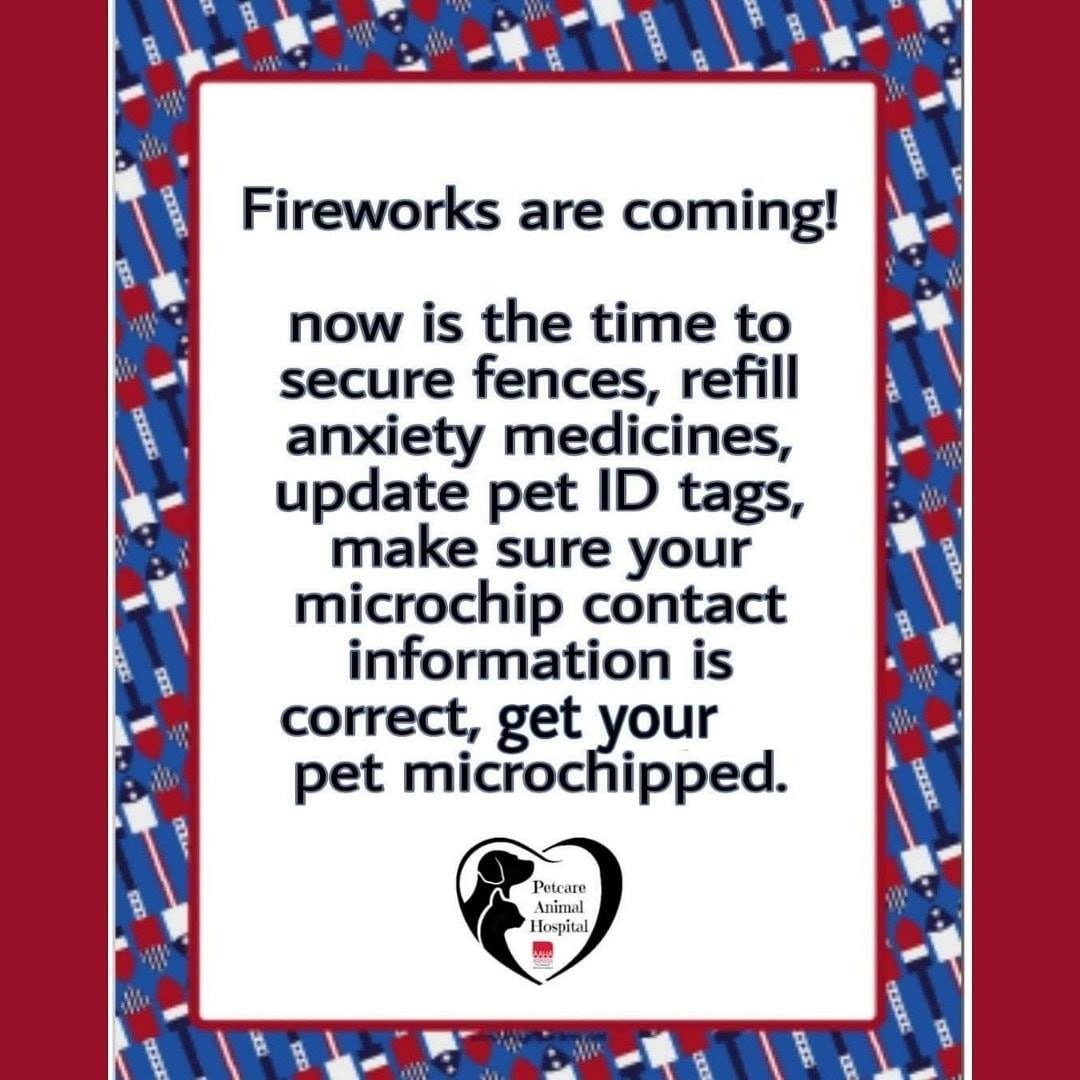 Fireworks are coming!

now is the time to secure fences, refill anxiety medicines, update pet ID tags, make sure your microchip contact information is correct, get your pet microchipped.

Petcare Animal Hospital